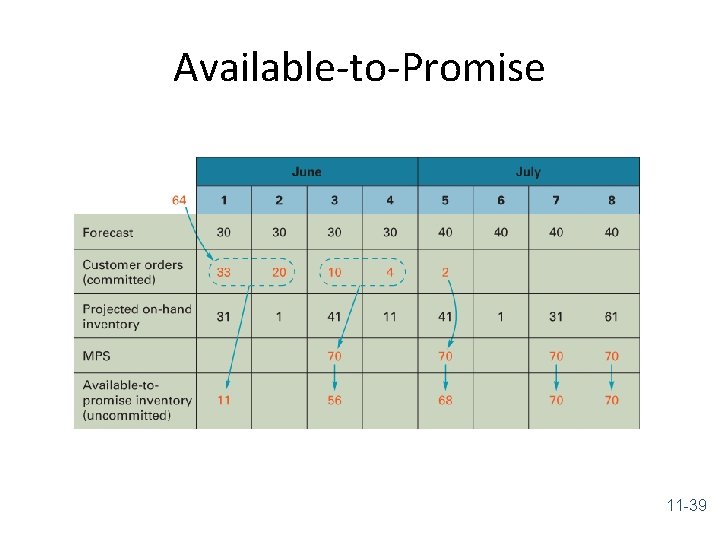 Available-to-Promise

64

| | June | | | | July | | | |
|---|---|---|---|---|---|---|---|---|
| | 1 | 2 | 3 | 4 | 5 | 6 | 7 | 8 |
| Forecast | 30 | 30 | 30 | 30 | 40 | 40 | 40 | 40 |
| Customer orders (committed) | 33 | 20 | 10 | 4 | 2 | | | |
| Projected on-hand inventory | 31 | 1 | 41 | 11 | 41 | 1 | 31 | 61 |
| MPS | | | 70 | | 70 | | 70 | 70 |
| Available-to-promise inventory (uncommitted) | 11 | | 56 | | 68 | | 70 | 70 |

11-39